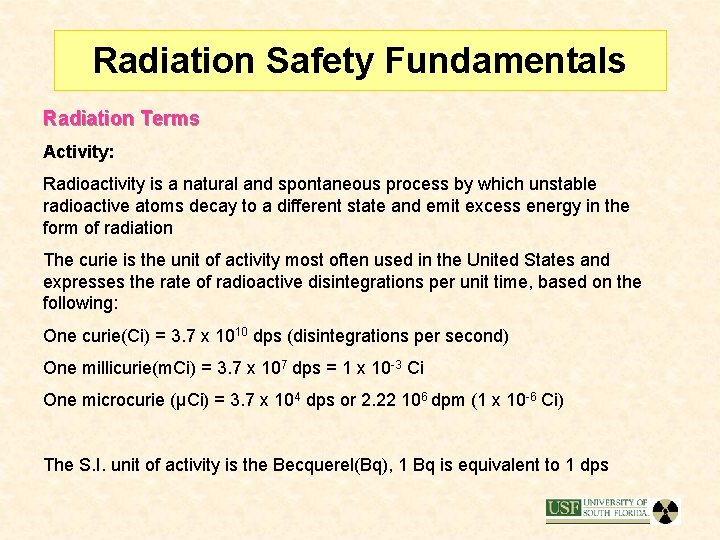 Radiation Safety Fundamentals

Radiation Terms

Activity:

Radioactivity is a natural and spontaneous process by which unstable radioactive atoms decay to a different state and emit excess energy in the form of radiation

The curie is the unit of activity most often used in the United States and expresses the rate of radioactive disintegrations per unit time, based on the following:

One curie(Ci) = 3.7 x $10^{10}$ dps (disintegrations per second)

One millicurie(mCi) = 3.7 x $10^{7}$ dps = 1 x $10^{-3}$ Ci

One microcurie (µCi) = 3.7 x $10^{4}$ dps or 2.22 $10^{6}$ dpm (1 x $10^{-6}$ Ci)

The S.I. unit of activity is the Becquerel(Bq), 1 Bq is equivalent to 1 dps

USF UNIVERSITY OF SOUTH FLORIDA